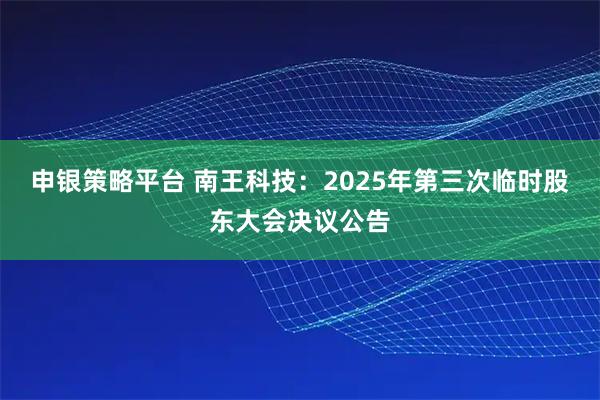 申银策略平台 南王科技：2025年第三次临时股东大会决议公告